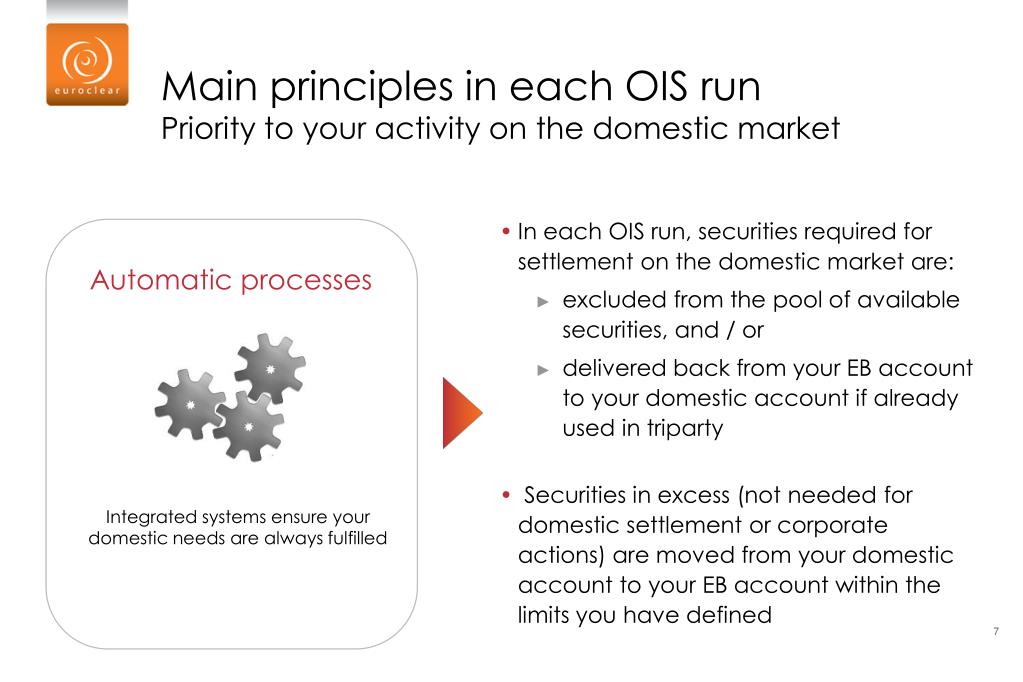 euroclear

Main principles in each OIS run
Priority to your activity on the domestic market

Automatic processes

Integrated systems ensure your domestic needs are always fulfilled

• In each OIS run, securities required for settlement on the domestic market are:
► excluded from the pool of available securities, and / or
► delivered back from your EB account to your domestic account if already used in triparty

• Securities in excess (not needed for domestic settlement or corporate actions) are moved from your domestic account to your EB account within the limits you have defined

7